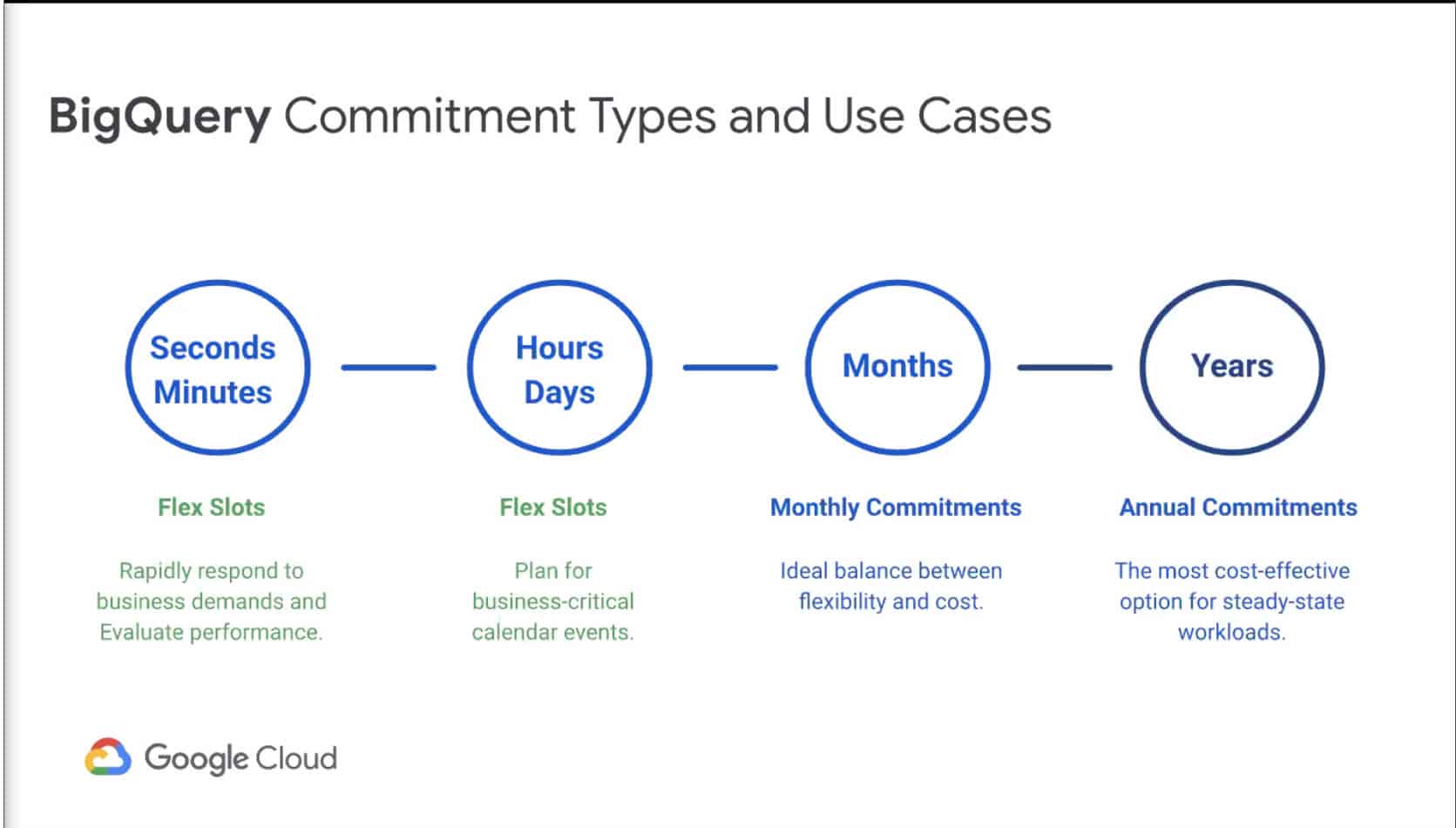 BigQuery Commitment Types and Use Cases

Seconds Minutes

Hours Days

Months

Years

Flex Slots

Rapidly respond to business demands and Evaluate performance.

Flex Slots

Plan for business-critical calendar events.

Monthly Commitments

Ideal balance between flexibility and cost.

Annual Commitments

The most cost-effective option for steady-state workloads.

Google Cloud